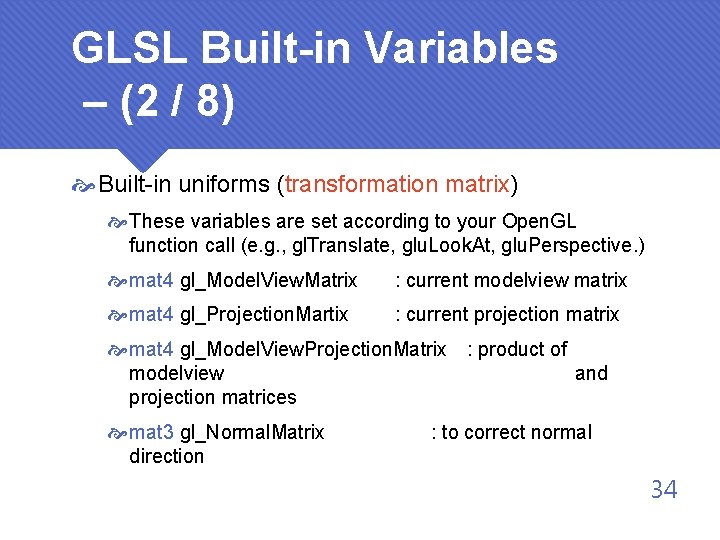 GLSL Built-in Variables – (2 / 8)

Built-in uniforms (transformation matrix)

These variables are set according to your OpenGL function call (e.g., glTranslate, gluLookAt, gluPerspective.)

mat4 gl_ModelViewMatrix : current modelview matrix

mat4 gl_ProjectionMartix : current projection matrix

mat4 gl_ModelViewProjectionMatrix : product of modelview and projection matrices

mat3 gl_NormalMatrix : to correct normal direction

34